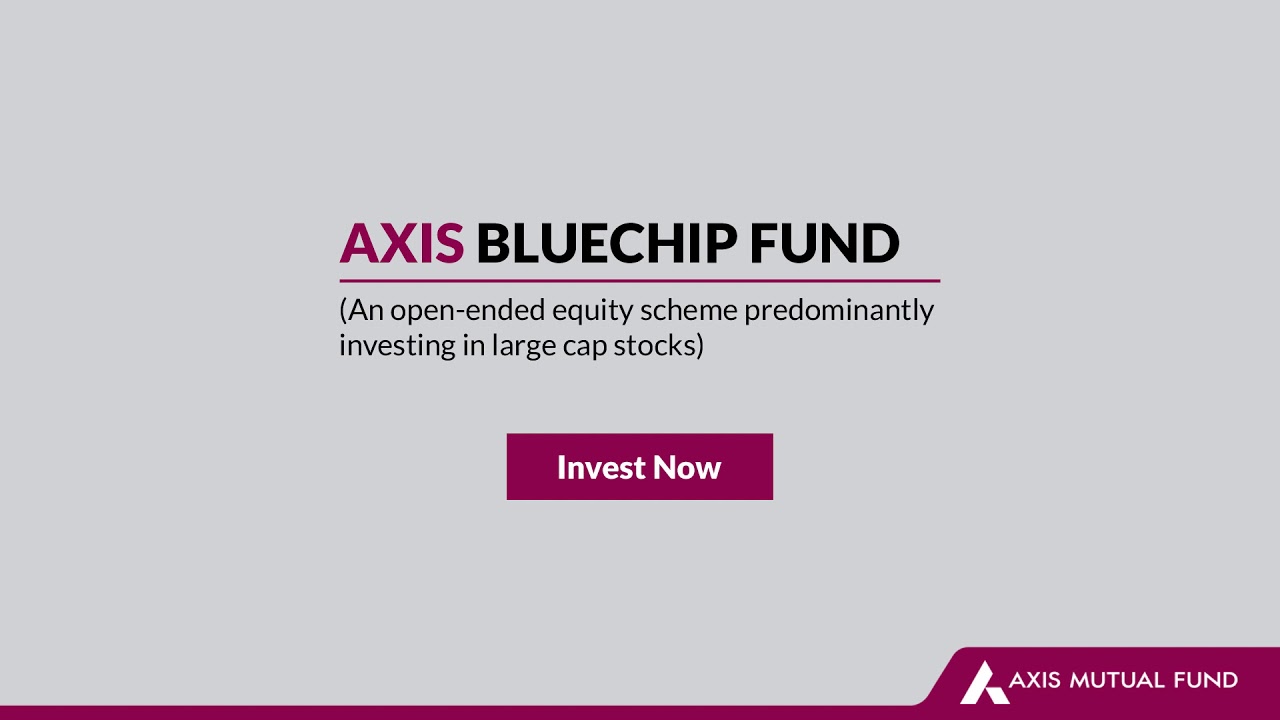 AXIS BLUECHIP FUND

(An open-ended equity scheme predominantly investing in large cap stocks)

Invest Now

AXIS MUTUAL FUND